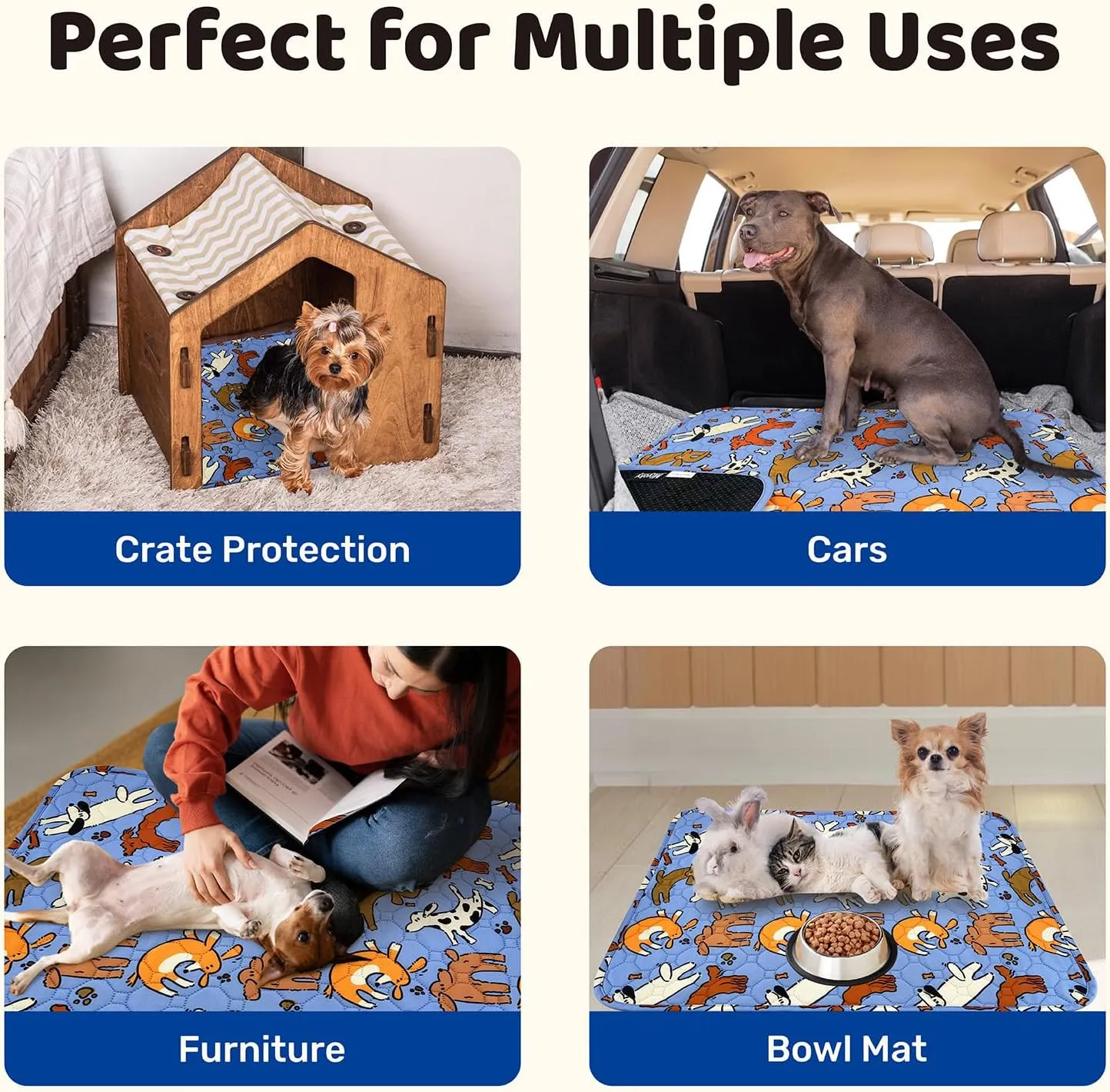 Perfect for Multiple Uses

Crate Protection

Cars

Furniture

Bowl Mat